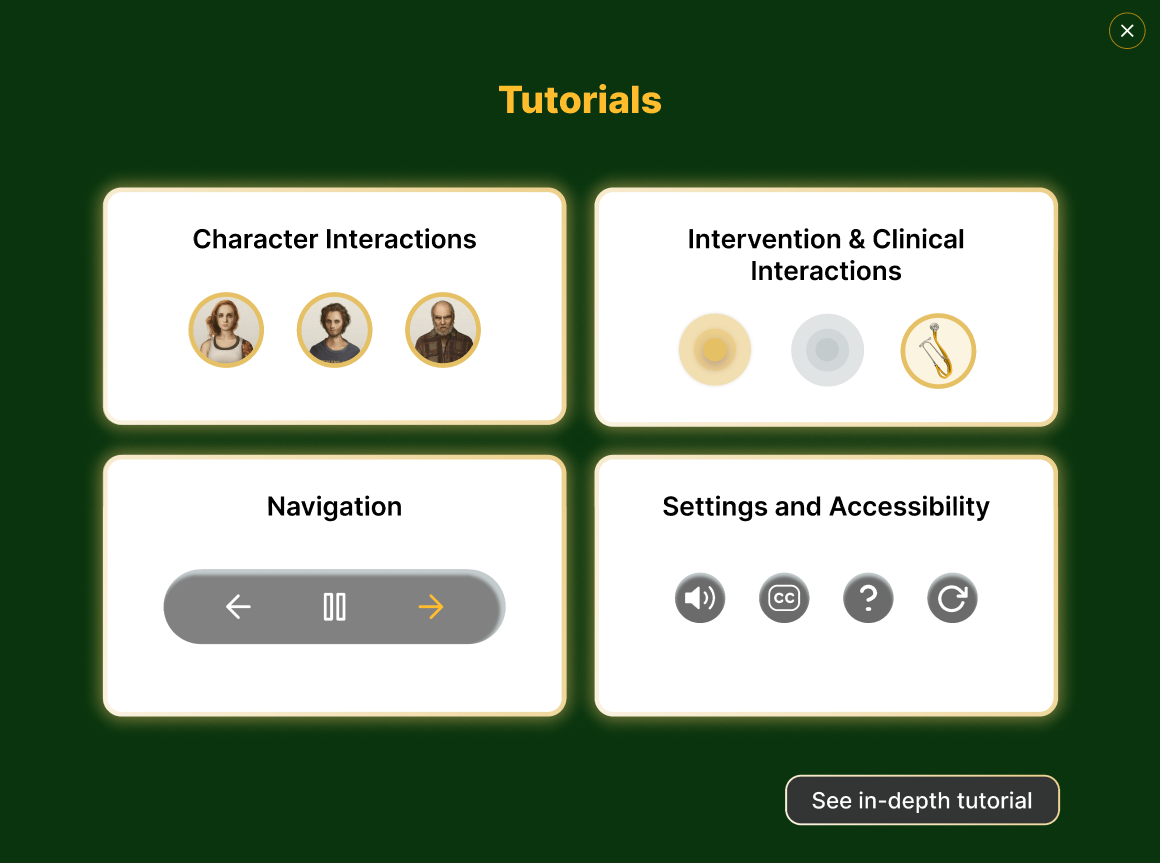 Tutorials

Character Interactions

Intervention & Clinical Interactions

Navigation

Settings and Accessibility

CC

?

See in-depth tutorial